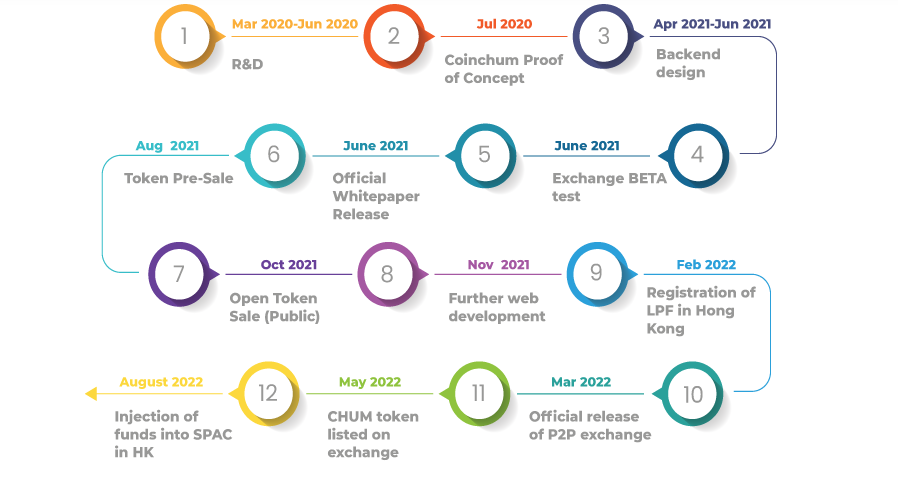 1
Mar 2020-Jun 2020
R&D

2
Jul 2020
Coinchum Proof of Concept

3
Apr 2021-Jun 2021
Backend design

4
June 2021
Exchange BETA test

5
June 2021
Official Whitepaper Release

6
Aug 2021
Token Pre-Sale

7
Oct 2021
Open Token Sale (Public)

8
Nov 2021
Further web development

9
Feb 2022
Registration of LPF in Hong Kong

10
Mar 2022
Official release of P2P exchange

11
May 2022
CHUM token listed on exchange

12
August 2022
Injection of funds into SPAC in HK